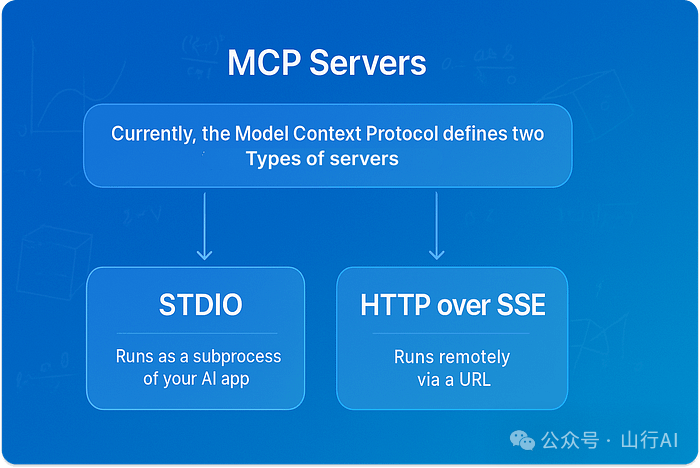 MCP Servers

Currently, the Model Context Protocol defines two Types of servers

STDIO

Runs as a subprocess of your AI app

HTTP over SSE

Runs remotely via a URL

公众号 · 山行AI